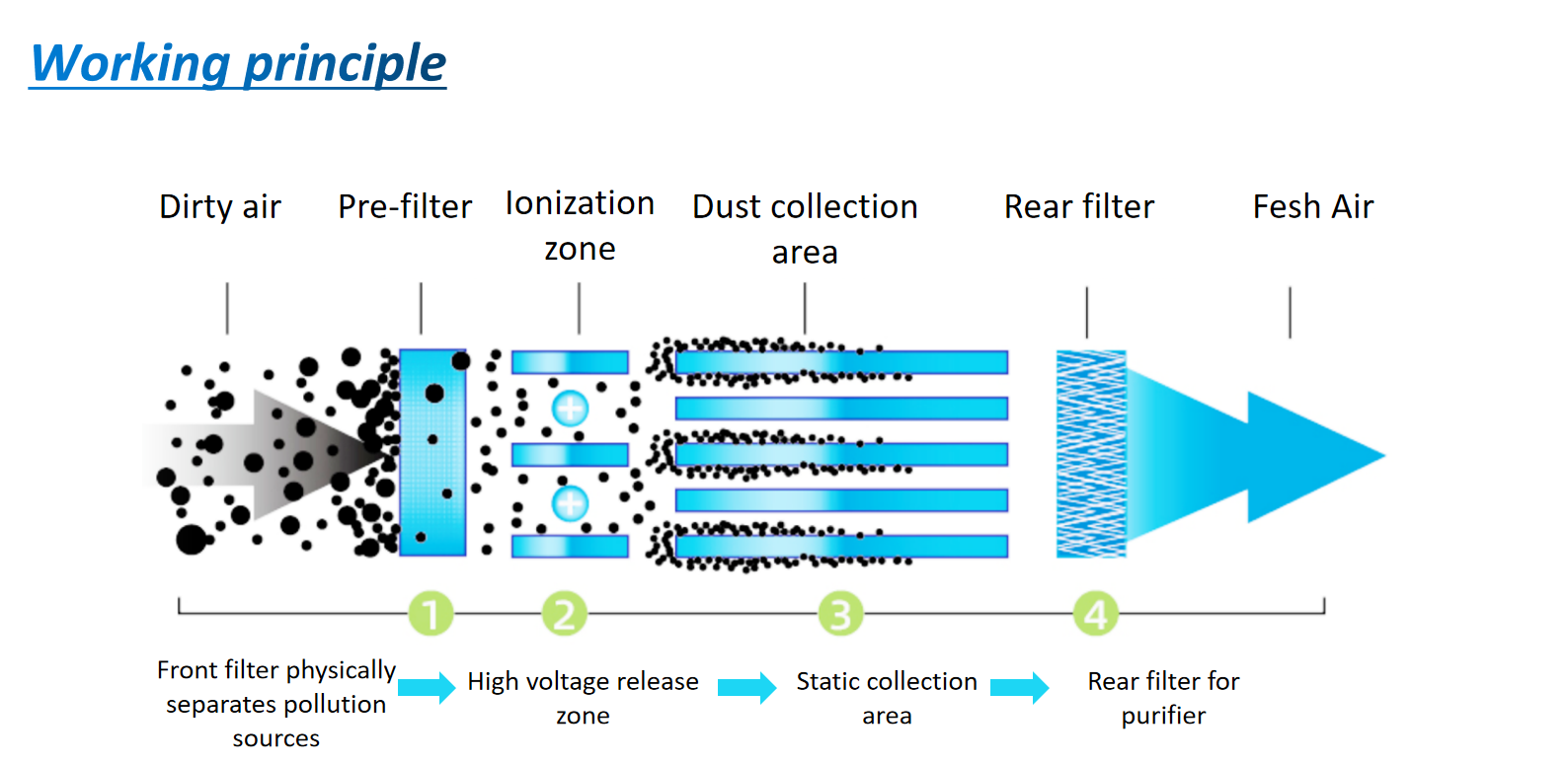 Working principle

Dirty air

Pre-filter

Ionization zone

Dust collection area

Rear filter

Fesh Air

1

2

3

4

Front filter physically separates pollution sources

High voltage release zone

Static collection area

Rear filter for purifier